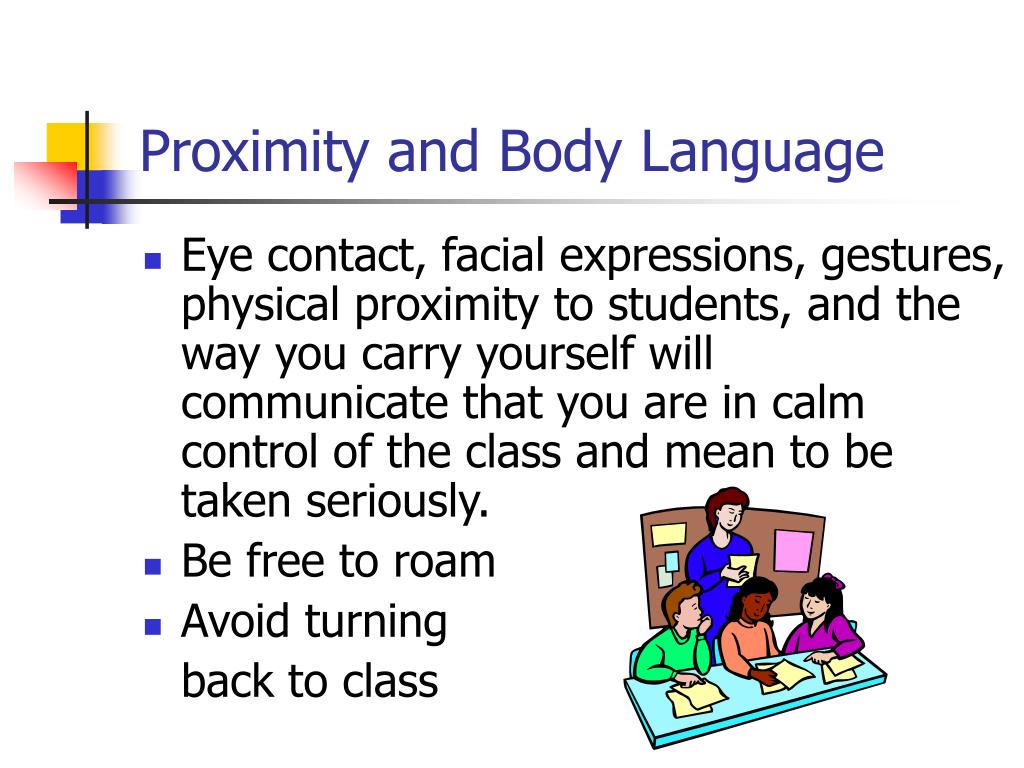 Proximity and Body Language

- Eye contact, facial expressions, gestures, physical proximity to students, and the way you carry yourself will communicate that you are in calm control of the class and mean to be taken seriously.
- Be free to roam
- Avoid turning back to class